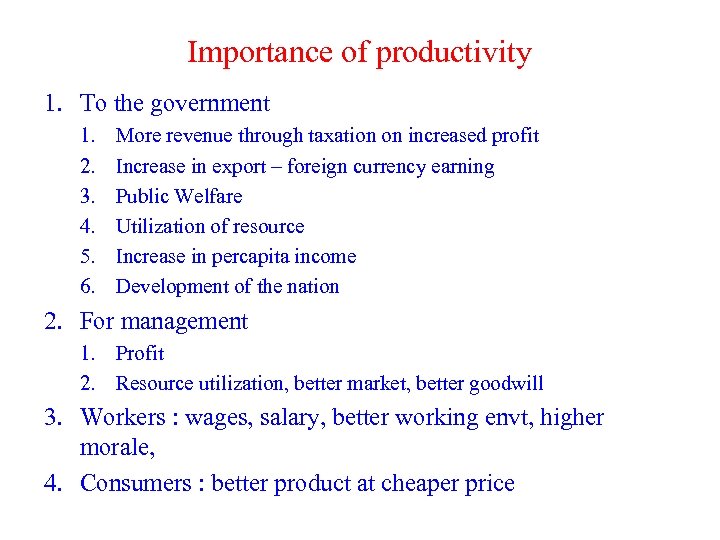 Importance of productivity

1. To the government
   1. More revenue through taxation on increased profit
   2. Increase in export – foreign currency earning
   3. Public Welfare
   4. Utilization of resource
   5. Increase in percapita income
   6. Development of the nation
2. For management
   1. Profit
   2. Resource utilization, better market, better goodwill
3. Workers : wages, salary, better working envt, higher morale,
4. Consumers : better product at cheaper price